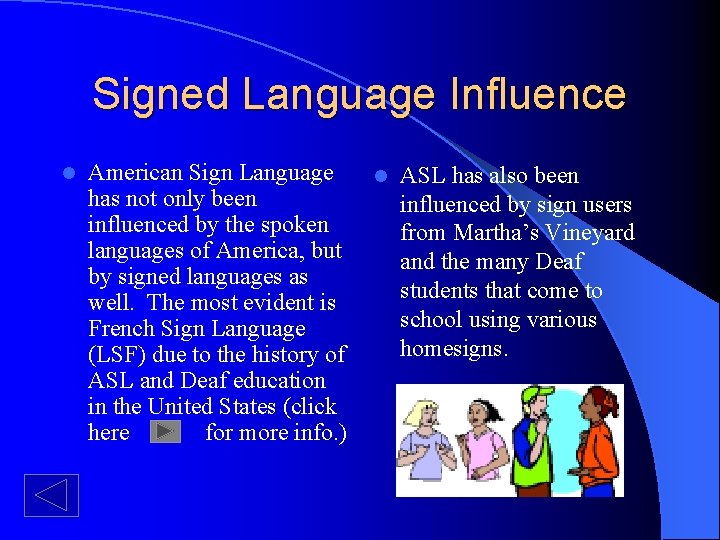 Signed Language Influence

American Sign Language has not only been influenced by the spoken languages of America, but by signed languages as well. The most evident is French Sign Language (LSF) due to the history of ASL and Deaf education in the United States (click here for more info.)

ASL has also been influenced by sign users from Martha's Vineyard and the many Deaf students that come to school using various homesigns.